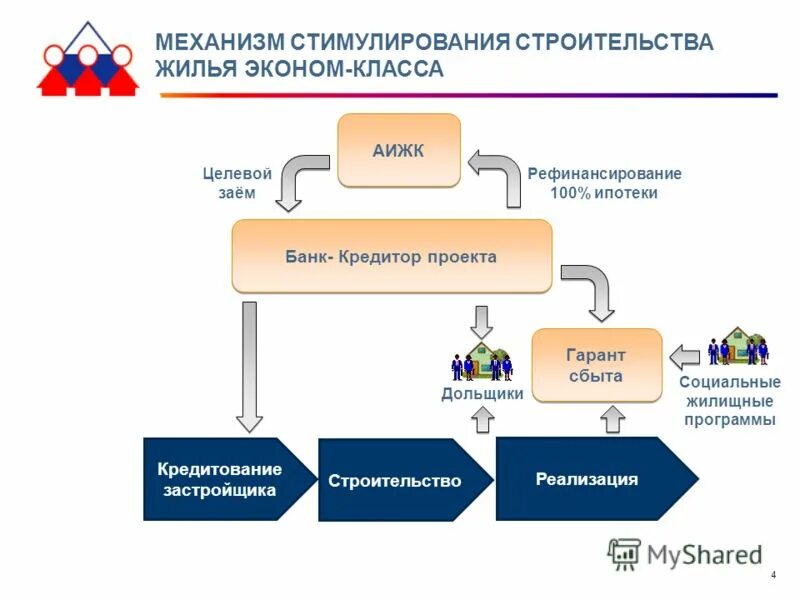 МЕХАНИЗМ СТИМУЛИРОВАНИЯ СТРОИТЕЛЬСТВА ЖИЛЬЯ ЭКОНОМ-КЛАССА

АИЖК

Целевой заём

Рефинансирование 100% ипотеки

Банк- Кредитор проекта

Дольщики

Гарант сбыта

Социальные жилищные программы

Кредитование застройщика

Строительство

Реализация

MyShared

4